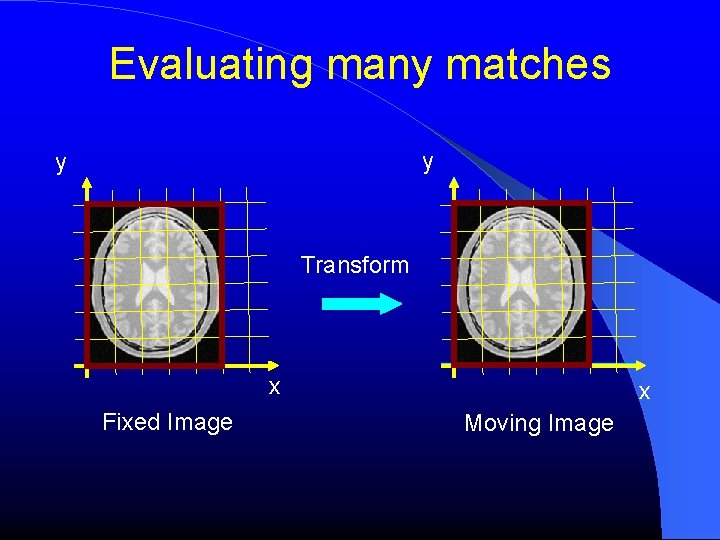 Evaluating many matches

y

x

Fixed Image

Transform

y

x

Moving Image